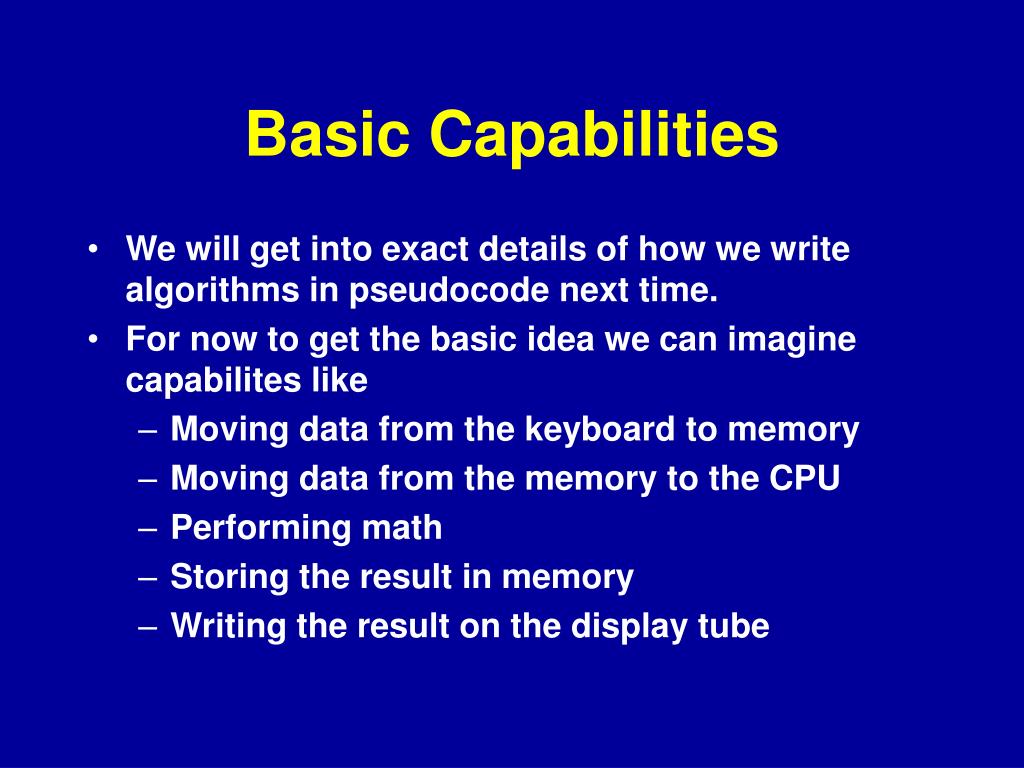 Basic Capabilities

• We will get into exact details of how we write algorithms in pseudocode next time.
• For now to get the basic idea we can imagine capabilites like
– Moving data from the keyboard to memory
– Moving data from the memory to the CPU
– Performing math
– Storing the result in memory
– Writing the result on the display tube